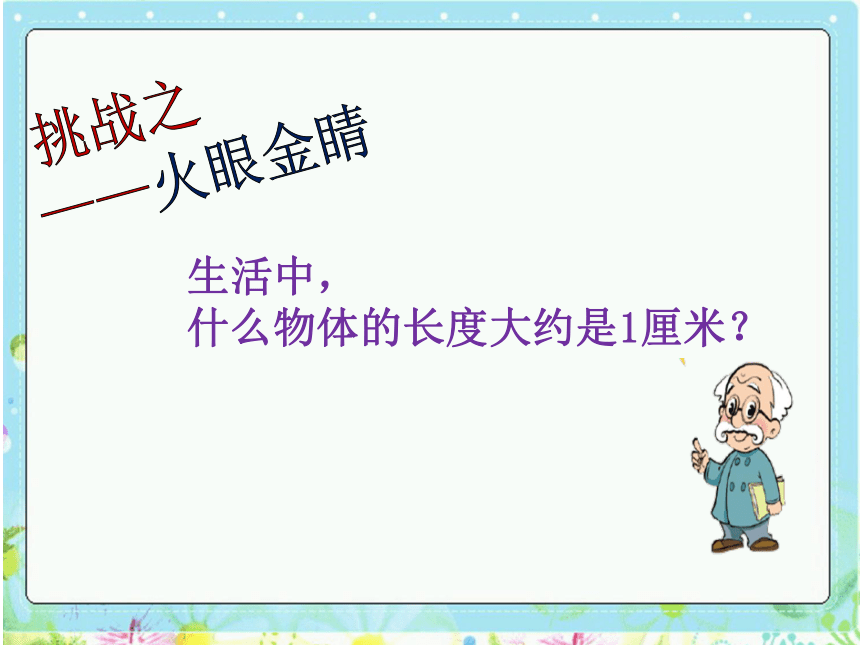 挑战之
——火眼金睛

生活中，
什么物体的长度大约是1厘米？